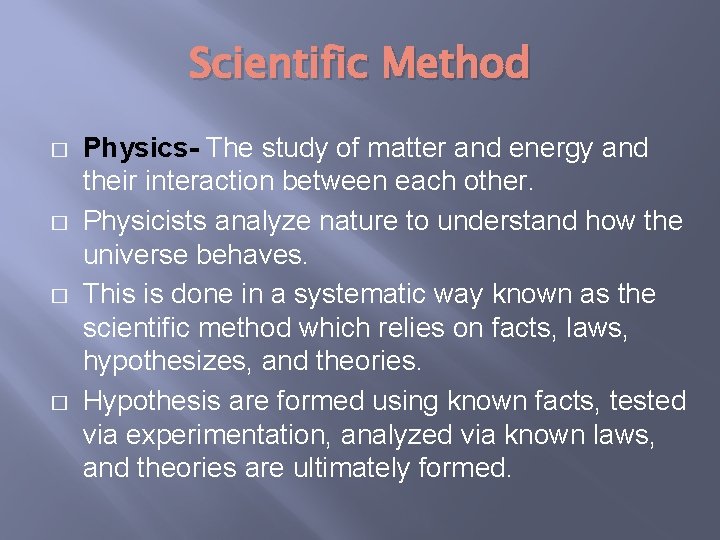 Scientific Method

□ Physics- The study of matter and energy and their interaction between each other.

□ Physicists analyze nature to understand how the universe behaves.

□ This is done in a systematic way known as the scientific method which relies on facts, laws, hypothesizes, and theories.

□ Hypothesis are formed using known facts, tested via experimentation, analyzed via known laws, and theories are ultimately formed.